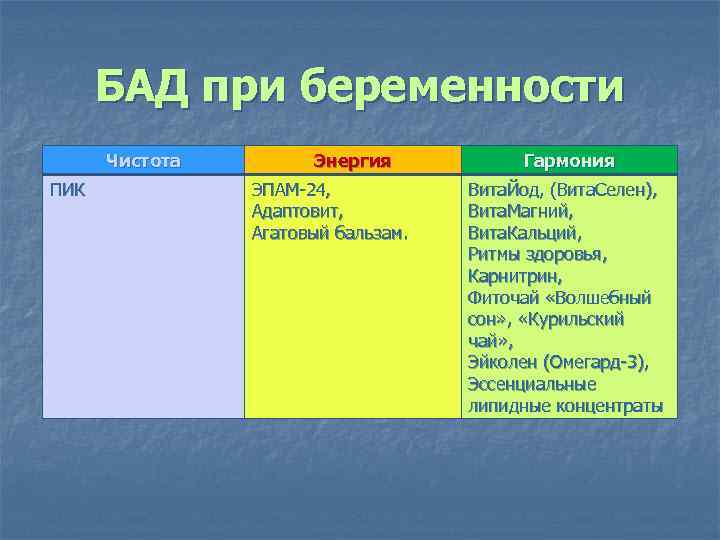 БАД при беременности

| Чистота | Энергия | Гармония |
|---|---|---|
| ПИК | ЭПАМ-24, Адаптовит, Агатовый бальзам. | ВитаЙод, (ВитаСелен), ВитаМагний, ВитаКальций, Ритмы здоровья, Карнитрин, Фиточай «Волшебный сон», «Курильский чай», Эйколен (Омегард-3), Эссенциальные липидные концентраты |